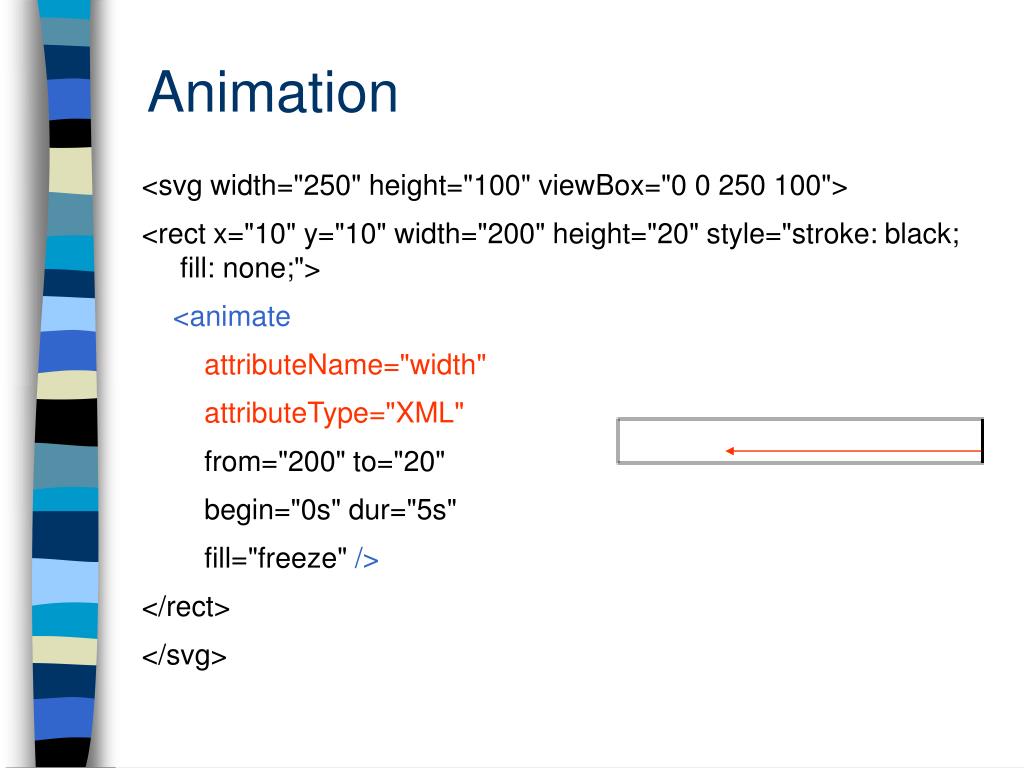 Animation

<svg width="250" height="100" viewBox="0 0 250 100">

<rect x="10" y="10" width="200" height="20" style="stroke: black; fill: none;">

<animate

attributeName="width"

attributeType="XML"

from="200" to="20"

begin="0s" dur="5s"

fill="freeze" />

</rect>

</svg>